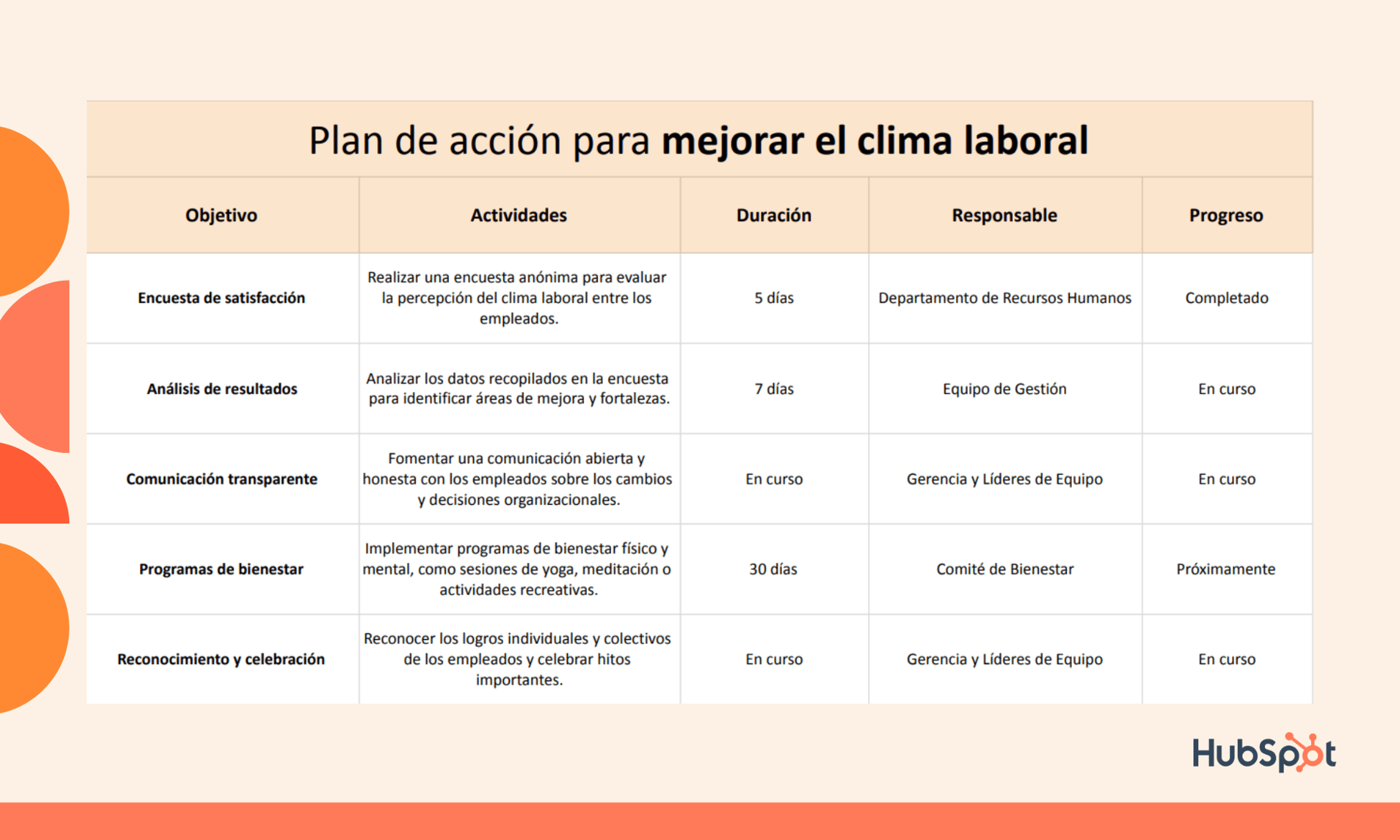 Plan de acción para mejorar el clima laboral

| Objetivo | Actividades | Duración | Responsable | Progreso |
|---|---|---|---|---|
| Encuesta de satisfacción | Realizar una encuesta anónima para evaluar la percepción del clima laboral entre los empleados. | 5 días | Departamento de Recursos Humanos | Completado |
| Análisis de resultados | Analizar los datos recopilados en la encuesta para identificar áreas de mejora y fortalezas. | 7 días | Equipo de Gestión | En curso |
| Comunicación transparente | Fomentar una comunicación abierta y honesta con los empleados sobre los cambios y decisiones organizacionales. | En curso | Gerencia y Líderes de Equipo | En curso |
| Programas de bienestar | Implementar programas de bienestar físico y mental, como sesiones de yoga, meditación o actividades recreativas. | 30 días | Comité de Bienestar | Próximamente |
| Reconocimiento y celebración | Reconocer los logros individuales y colectivos de los empleados y celebrar hitos importantes. | En curso | Gerencia y Líderes de Equipo | En curso |

HubSpot